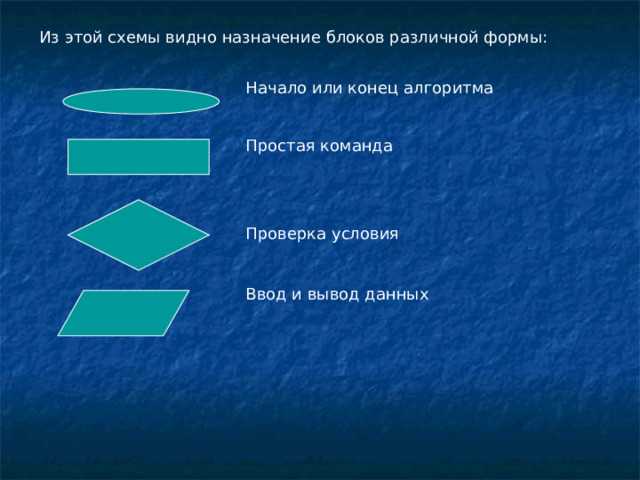 Из этой схемы видно назначение блоков различной формы:

Начало или конец алгоритма

Простая команда

Проверка условия

Ввод и вывод данных